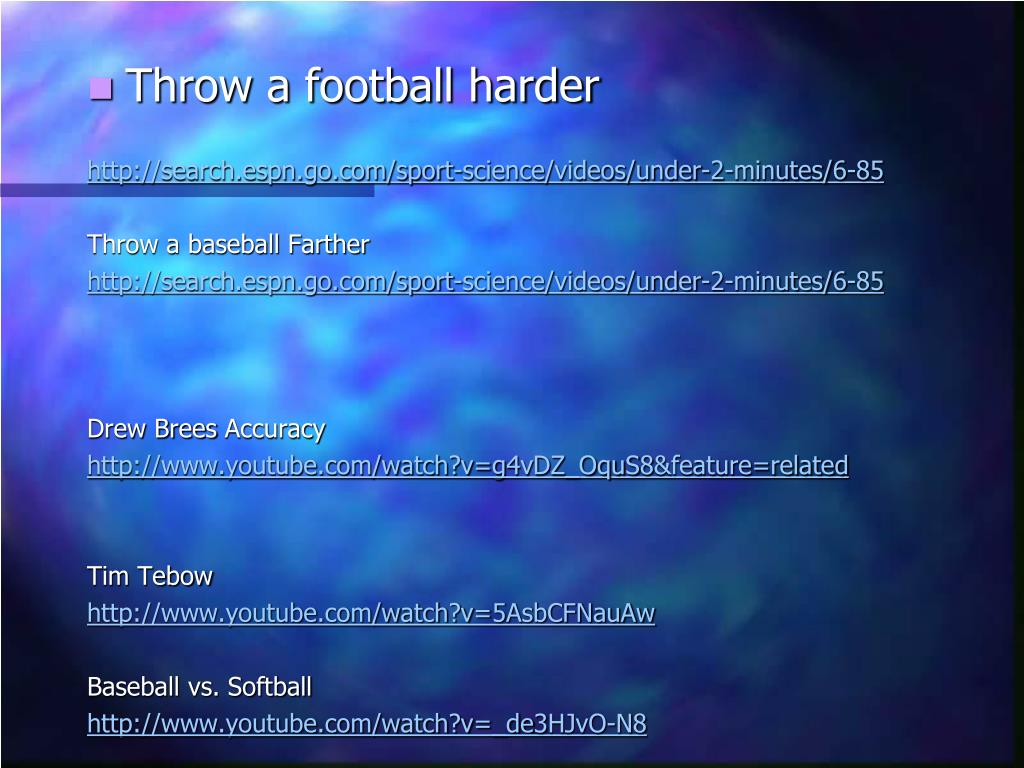 Throw a football harder

http://search.espn.go.com/sport-science/videos/under-2-minutes/6-85

Throw a baseball Farther

http://search.espn.go.com/sport-science/videos/under-2-minutes/6-85

Drew Brees Accuracy

http://www.youtube.com/watch?v=g4vDZ_OquS8&feature=related

Tim Tebow

http://www.youtube.com/watch?v=5AsbCFNauAw

Baseball vs. Softball

http://www.youtube.com/watch?v=_de3HJvO-N8